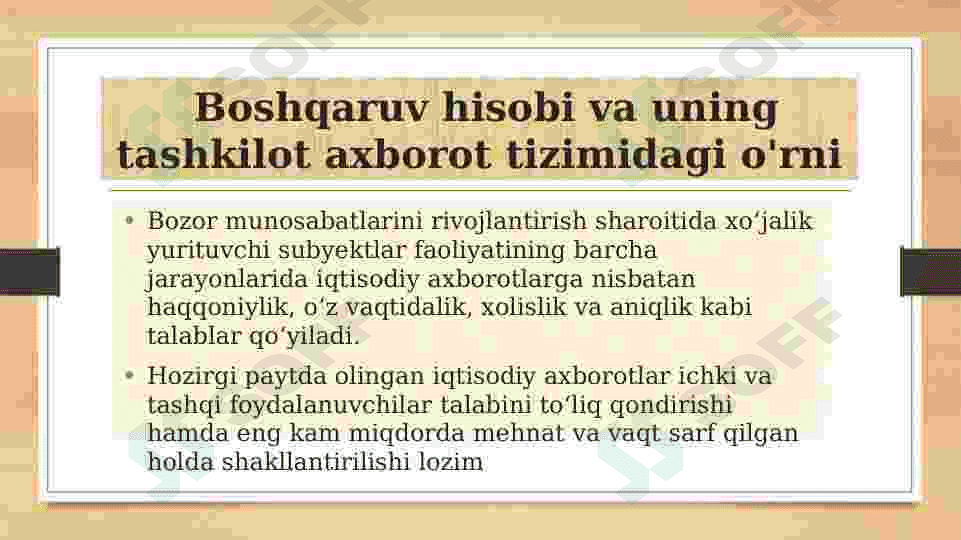 Boshqaruv hisobi va uning tashkilot axborot tizimidagi o'rni

• Bozor munosabatlarini rivojlantirish sharoitida xo‘jalik yurituvchi subyektlar faoliyatining barcha jarayonlarida iqtisodiy axborotlarga nisbatan haqqoniylik, o‘z vaqtidalik, xolislik va aniqlik kabi talablar qo‘yiladi.

• Hozirgi paytda olingan iqtisodiy axborotlar ichki va tashqi foydalanuvchilar talabini to‘liq qondirishi hamda eng kam miqdorda mehnat va vaqt sarf qilgan holda shakllantirilishi lozim